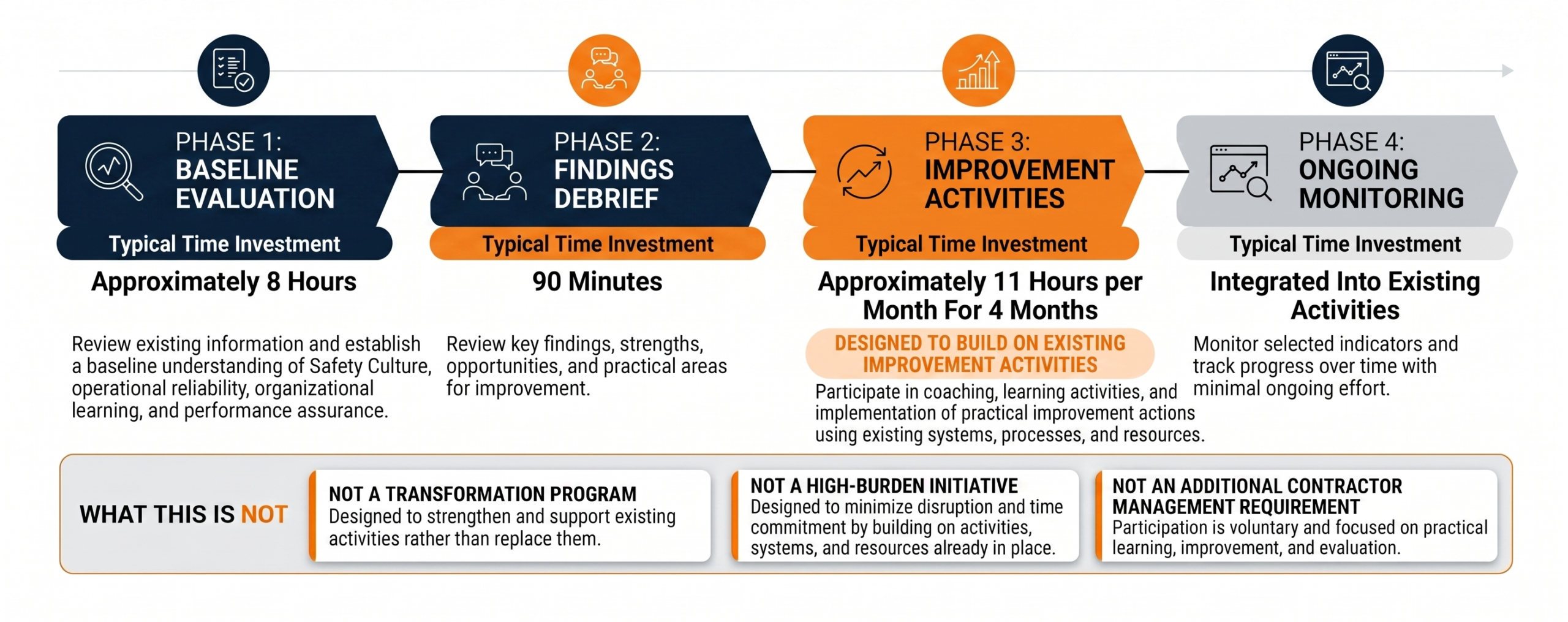 PHASE 1:
BASELINE EVALUATION

Typical Time Investment

Approximately 8 Hours

Review existing information and establish a baseline understanding of Safety Culture, operational reliability, organizational learning, and performance assurance.

PHASE 2:
FINDINGS DEBRIEF

Typical Time Investment

90 Minutes

Review key findings, strengths, opportunities, and practical areas for improvement.

PHASE 3:
IMPROVEMENT ACTIVITIES

Typical Time Investment

Approximately 11 Hours per Month For 4 Months

DESIGNED TO BUILD ON EXISTING IMPROVEMENT ACTIVITIES

Participate in coaching, learning activities, and implementation of practical improvement actions using existing systems, processes, and resources.

PHASE 4:
ONGOING MONITORING

Typical Time Investment

Integrated Into Existing Activities

Monitor selected indicators and track progress over time with minimal ongoing effort.

WHAT THIS IS NOT

NOT A TRANSFORMATION PROGRAM
Designed to strengthen and support existing activities rather than replace them.

NOT A HIGH-BURDEN INITIATIVE
Designed to minimize disruption and time commitment by building on activities, systems, and resources already in place.

NOT AN ADDITIONAL CONTRACTOR MANAGEMENT REQUIREMENT
Participation is voluntary and focused on practical learning, improvement, and evaluation.